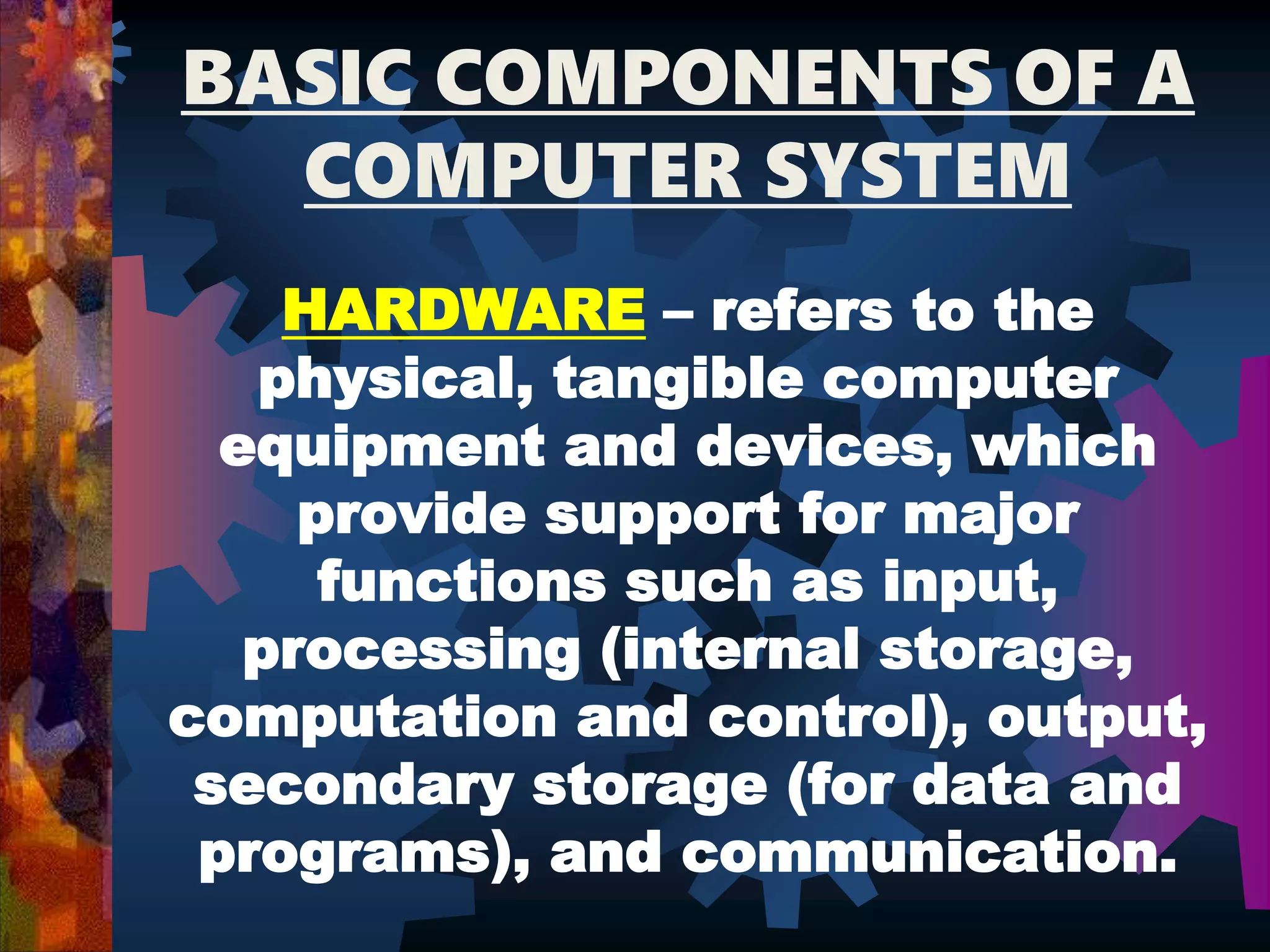 BASIC COMPONENTS OF A COMPUTER SYSTEM

HARDWARE – refers to the physical, tangible computer equipment and devices, which provide support for major functions such as input, processing (internal storage, computation and control), output, secondary storage (for data and programs), and communication.